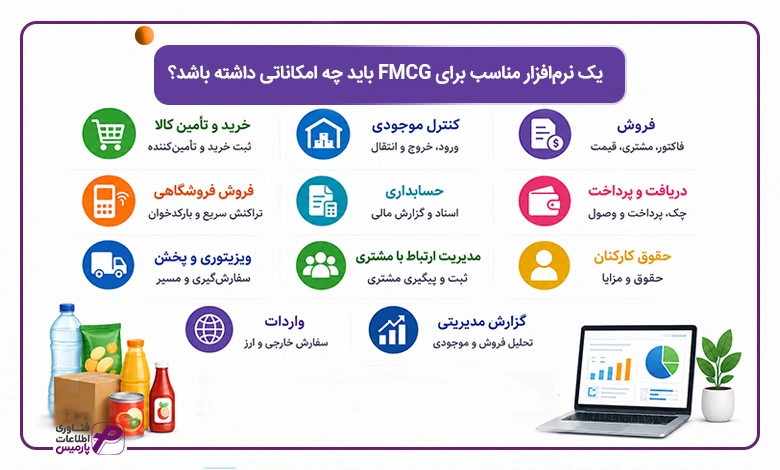 یک نرم‌افزار مناسب برای FMCG باید چه امکاناتی داشته باشد؟

فروش
فاکتور، مشتری، قیمت

کنترل موجودی
ورود، خروج و انتقال

خرید و تأمین کالا
ثبت خرید و تأمین‌کننده

دریافت و پرداخت
چک، پرداخت و وصول

حسابداری
اسناد و گزارش مالی

فروش فروشگاهی
تراکنش سریع و بارکدخوان

حقوق کارکنان
حقوق و مزایا

مدیریت ارتباط با مشتری
ثبت و پیگیری مشتری

ویزیتوری و پخش
سفارش‌گیری و مسیر

گزارش مدیریتی
تحلیل فروش و موجودی

واردات
سفارش خارجی و ارز

فناوری اطلاعات پارمیس